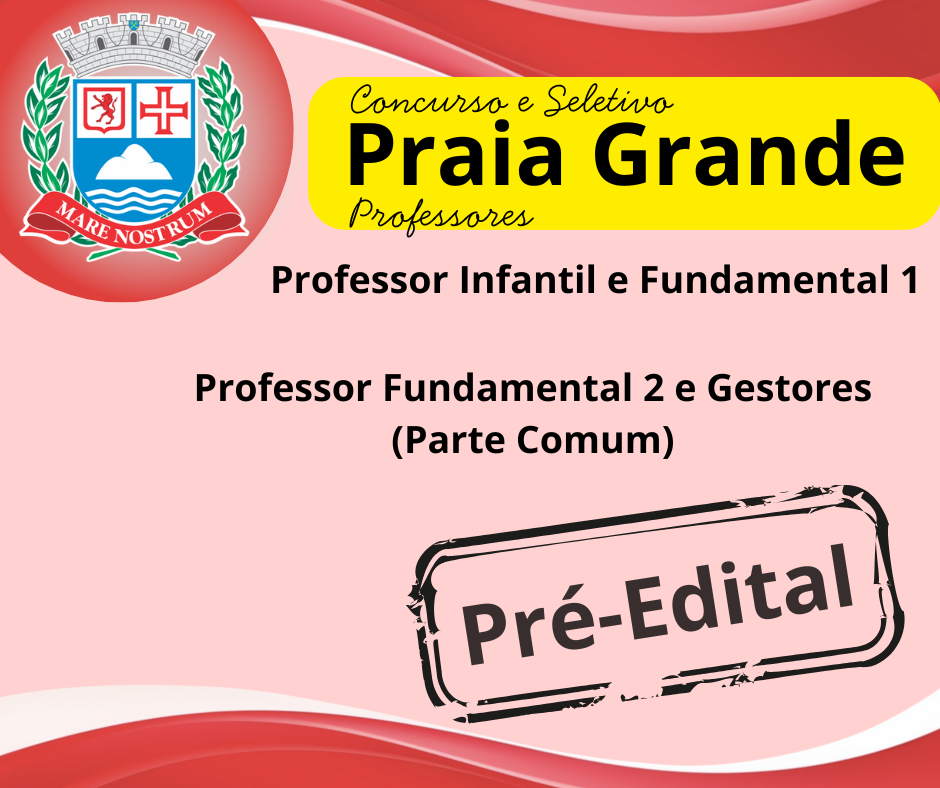 MARE NOSTRUM

Concurso e Seletivo
Praia Grande
Professores

Professor Infantil e Fundamental 1

Professor Fundamental 2 e Gestores (Parte Comum)

Pré-Edital